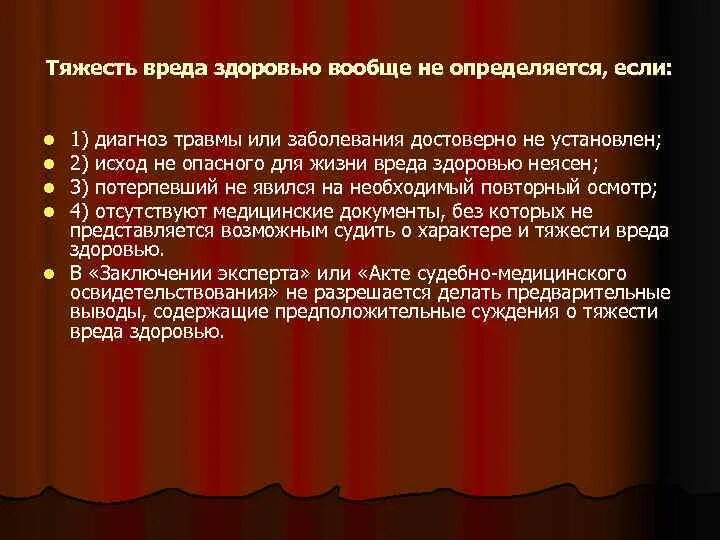 Тяжесть вреда здоровью вообще не определяется, если:

- 1) диагноз травмы или заболевания достоверно не установлен;
- 2) исход не опасного для жизни вреда здоровью неясен;
- 3) потерпевший не явился на необходимый повторный осмотр;
- 4) отсутствуют медицинские документы, без которых не представляется возможным судить о характере и тяжести вреда здоровью.
- В «Заключении эксперта» или «Акте судебно-медицинского освидетельствования» не разрешается делать предварительные выводы, содержащие предположительные суждения о тяжести вреда здоровью.